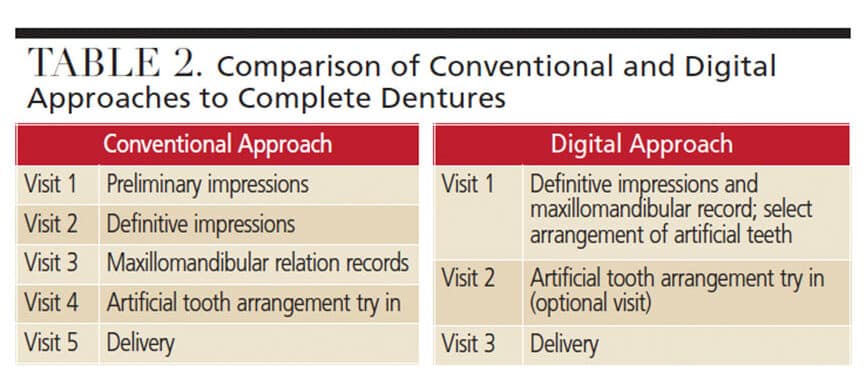 TABLE 2. Comparison of Conventional and Digital Approaches to Complete Dentures

| Conventional Approach | |
|---|---|
| Visit 1 | Preliminary impressions |
| Visit 2 | Definitive impressions |
| Visit 3 | Maxillomandibular relation records |
| Visit 4 | Artificial tooth arrangement try in |
| Visit 5 | Delivery |

| Digital Approach | |
|---|---|
| Visit 1 | Definitive impressions and maxillomandibular record; select arrangement of artificial teeth |
| Visit 2 | Artificial tooth arrangement try in (optional visit) |
| Visit 3 | Delivery |